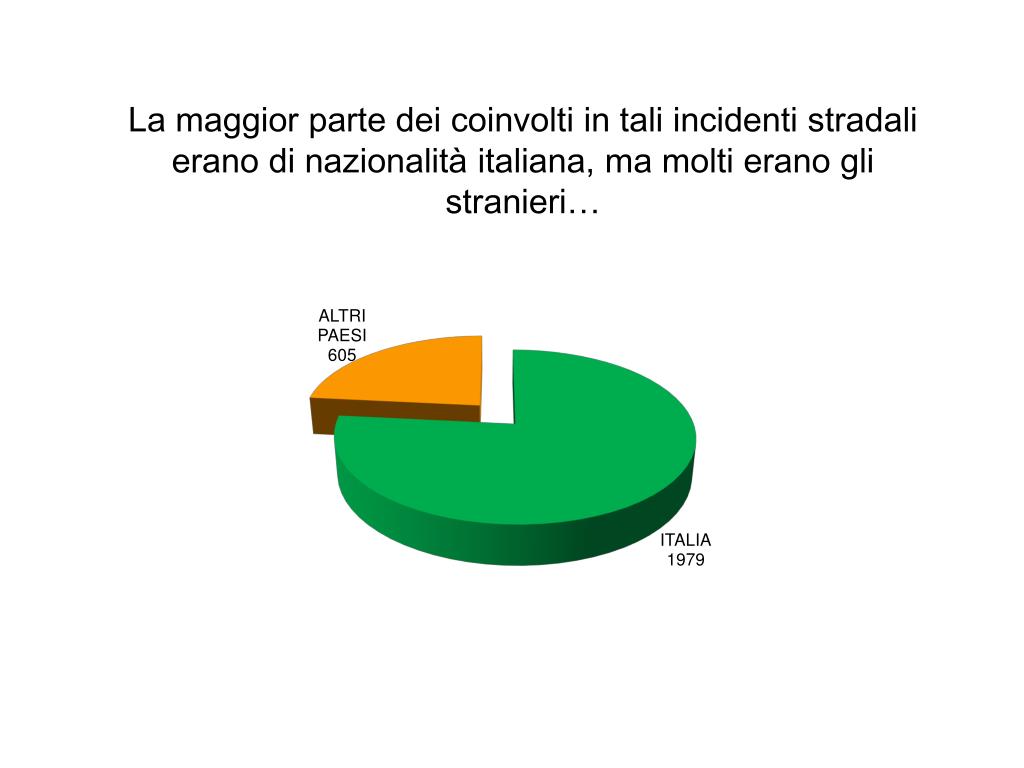 La maggior parte dei coinvolti in tali incidenti stradali erano di nazionalità italiana, ma molti erano gli stranieri…

ALTRI
PAESI
605

ITALIA
1979